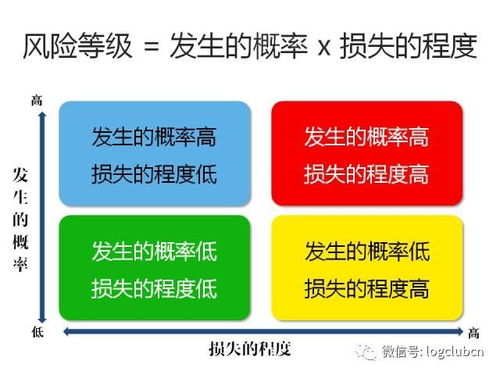 风险等级 = 发生的概率 x 损失的程度

高

发生的概率

低

发生的概率高
损失的程度低

发生的概率高
损失的程度高

发生的概率低
损失的程度低

发生的概率低
损失的程度高

高

损失的程度

微信号: logclubcn